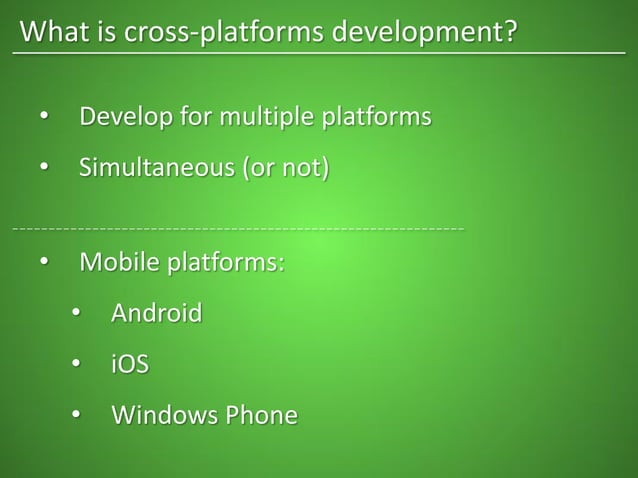 What is cross-platforms development?

• Develop for multiple platforms
• Simultaneous (or not)

• Mobile platforms:
  • Android
  • iOS
  • Windows Phone